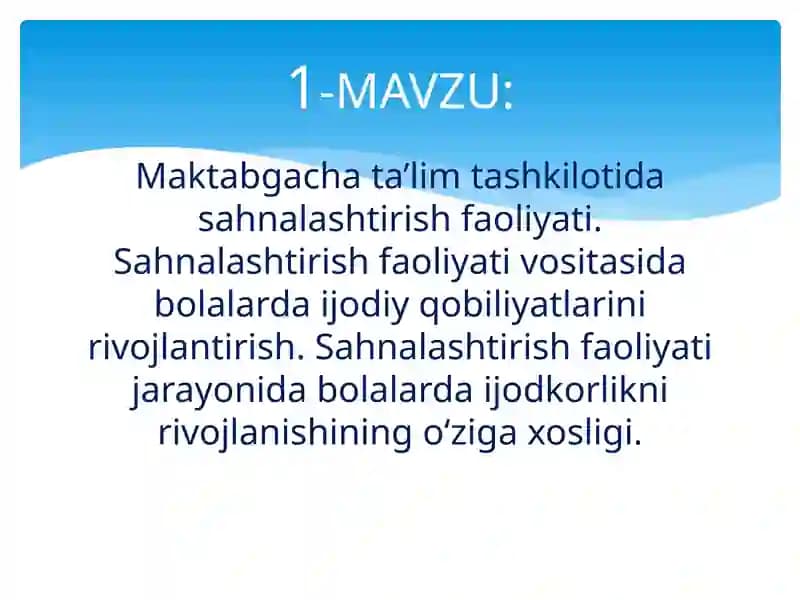 1-MAVZU:

Maktabgacha ta’lim tashkilotida sahnalashtirish faoliyati. Sahnalashtirish faoliyati vositasida bolalarda ijodiy qobiliyatlarini rivojlantirish. Sahnalashtirish faoliyati jarayonida bolalarda ijodkorlikni rivojlanishining o‘ziga xosligi.